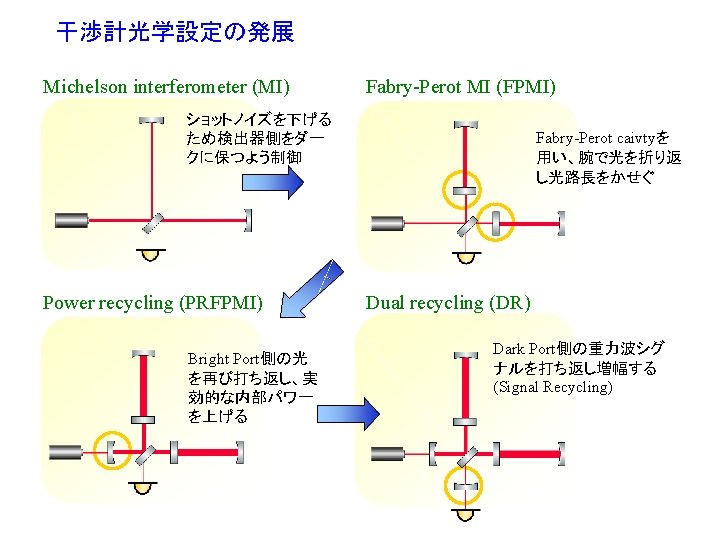 干渉計光学設定の発展

Michelson interferometer (MI)

ショットノイズを下げるため検出器側をダークに保つよう制御

Fabry-Perot MI (FPMI)

Fabry-Perot caivtyを用い、腕で光を折り返し光路長をかせぐ

Power recycling (PRFPMI)

Bright Port側の光を再び打ち返し、実効的な内部パワーを上げる

Dual recycling (DR)

Dark Port側の重力波シグナルを打ち返し増幅する (Signal Recycling)